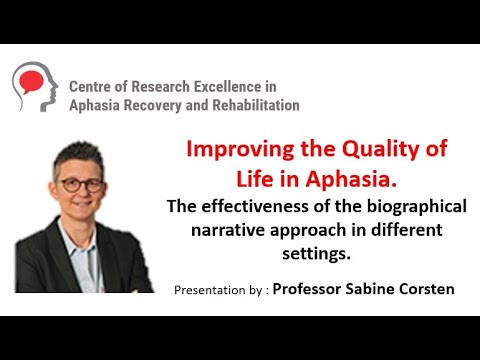 Centre of Research Excellence in Aphasia Recovery and Rehabilitation

Improving the Quality of Life in Aphasia.

The effectiveness of the biographical narrative approach in different settings.

Presentation by : Professor Sabine Corsten